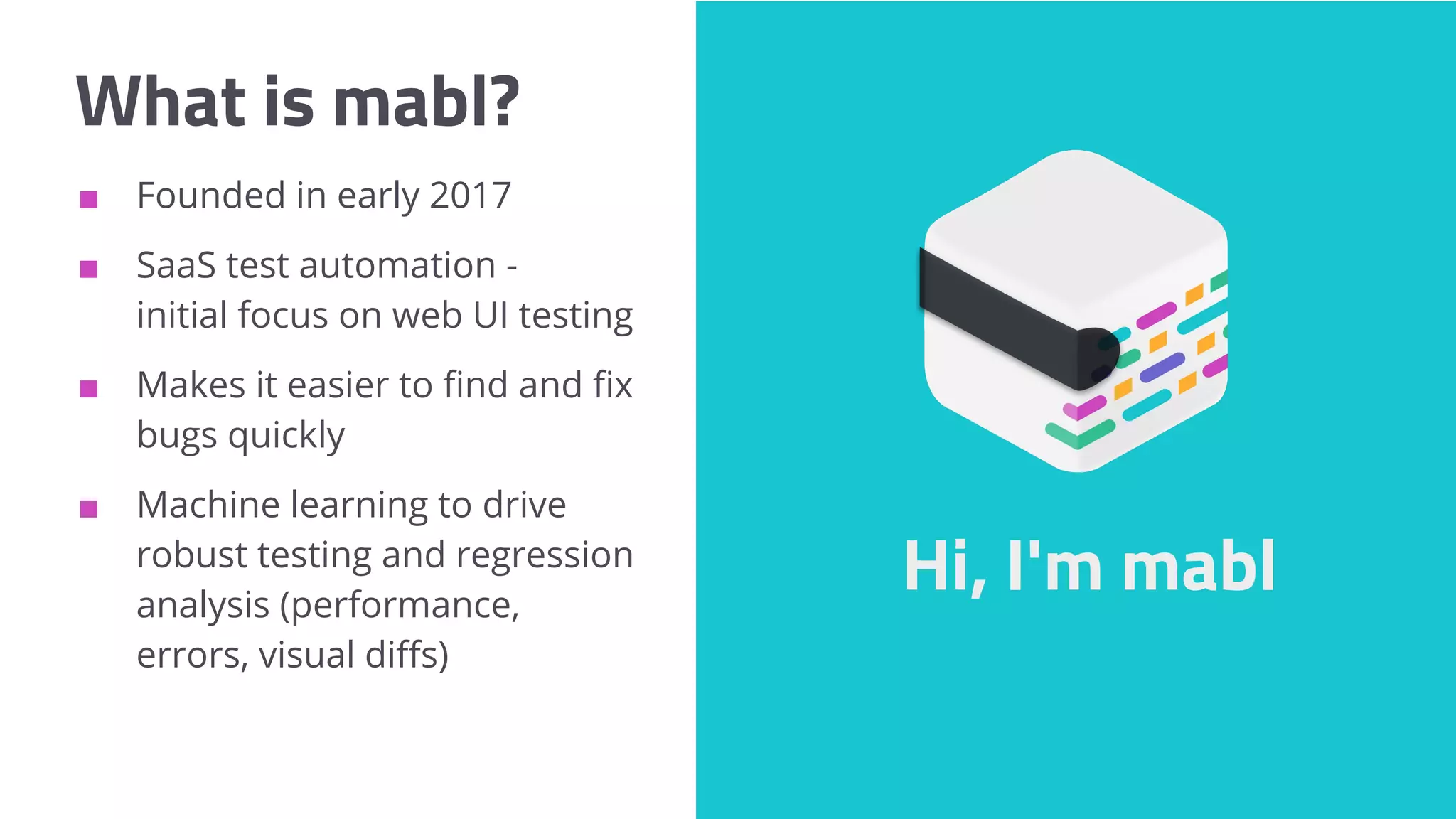 What is mabl?

- Founded in early 2017
- SaaS test automation - initial focus on web UI testing
- Makes it easier to find and fix bugs quickly
- Machine learning to drive robust testing and regression analysis (performance, errors, visual diffs)

Hi, I'm mabl